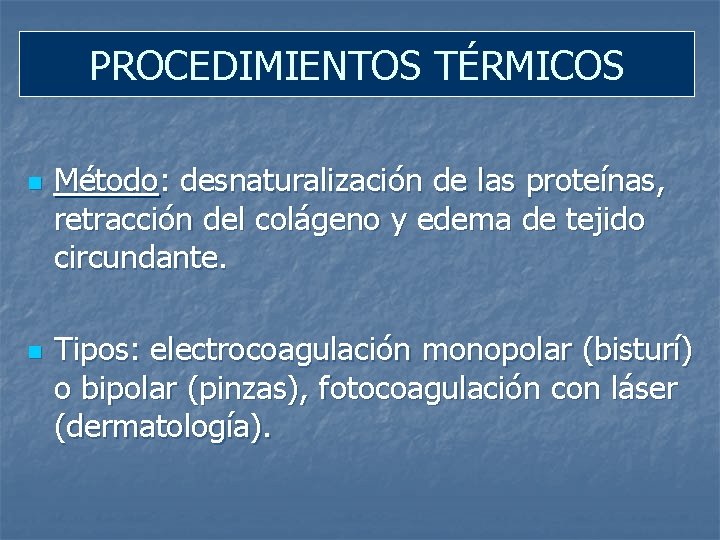 PROCEDIMIENTOS TÉRMICOS

Método: desnaturalización de las proteínas, retracción del colágeno y edema de tejido circundante.

Tipos: electrocoagulación monopolar (bisturí) o bipolar (pinzas), fotocoagulación con láser (dermatología).